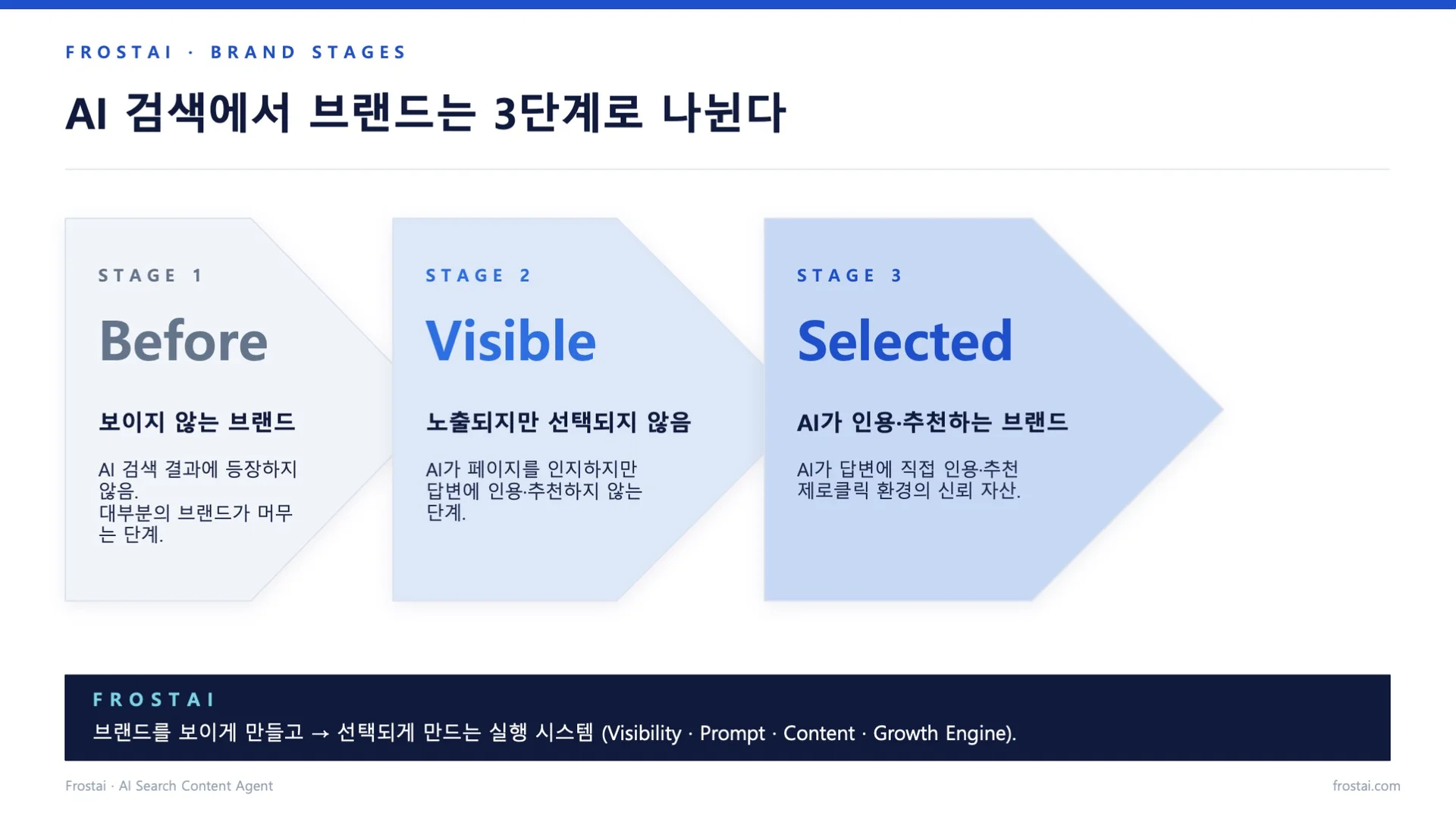 FROSTAI · BRAND STAGES

AI 검색에서 브랜드는 3단계로 나뉜다

STAGE 1

Before

보이지 않는 브랜드

AI 검색 결과에 등장하지 않음. 대부분의 브랜드가 머무는 단계.

STAGE 2

Visible

노출되지만 선택되지 않음

AI가 페이지를 인지하지만 답변에 인용·추천하지 않는 단계.

STAGE 3

Selected

AI가 인용·추천하는 브랜드

AI가 답변에 직접 인용·추천 제로클릭 환경의 신뢰 자산.

FROSTAI

브랜드를 보이게 만들고 → 선택되게 만드는 실행 시스템 (Visibility · Prompt · Content · Growth Engine).

Frostai · AI Search Content Agent

frostai.com